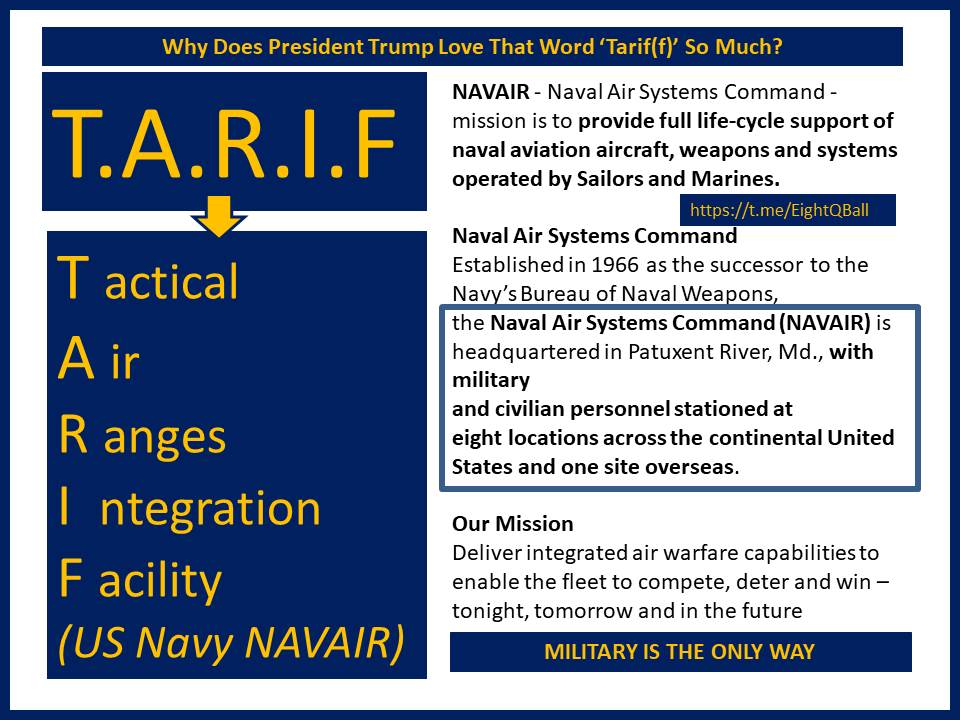 Why Does President Trump Love That Word 'Tarif(f)' So Much?

T.A.R.I.F

T actical
A ir
R anges
I ntegration
F acility
(US Navy NAVAIR)

NAVAIR - Naval Air Systems Command - mission is to provide full life-cycle support of naval aviation aircraft, weapons and systems operated by Sailors and Marines.

https://t.me/EightQBall

Naval Air Systems Command
Established in 1966 as the successor to the Navy's Bureau of Naval Weapons,

the Naval Air Systems Command (NAVAIR) is headquartered in Patuxent River, Md., with military and civilian personnel stationed at eight locations across the continental United States and one site overseas.

Our Mission
Deliver integrated air warfare capabilities to enable the fleet to compete, deter and win – tonight, tomorrow and in the future

MILITARY IS THE ONLY WAY